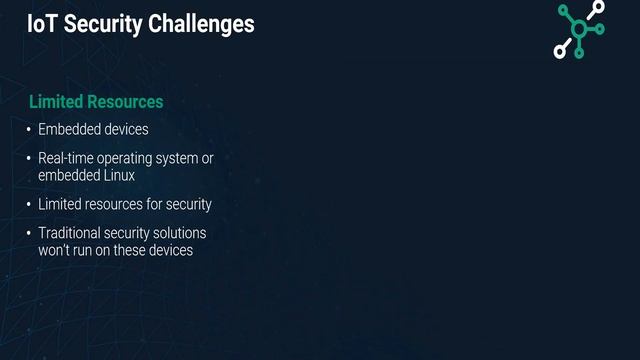 IoT Security Challenges

Limited Resources

• Embedded devices

• Real-time operating system or embedded Linux

• Limited resources for security

• Traditional security solutions won't run on these devices